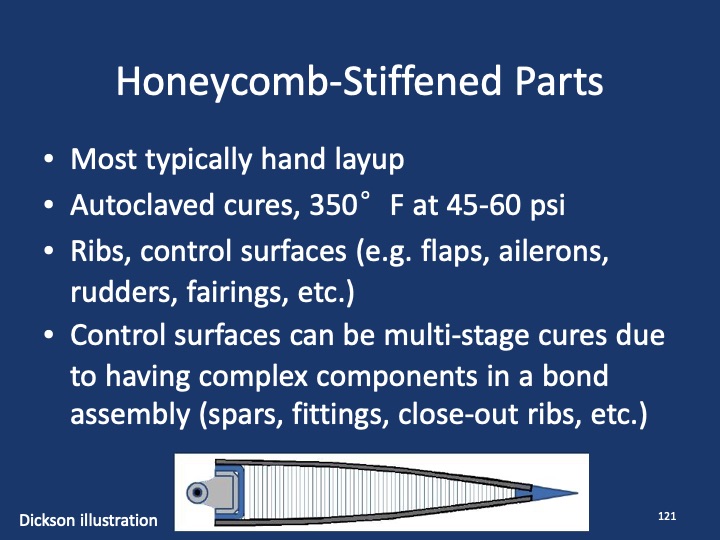 Honeycomb-Stiffened Parts

• Most typically hand layup
• Autoclaved cures, 350° F at 45-60 psi
• Ribs, control surfaces (e.g. flaps, ailerons, rudders, fairings, etc.)
• Control surfaces can be multi-stage cures due to having complex components in a bond assembly (spars, fittings, close-out ribs, etc.)

Dickson illustration

121